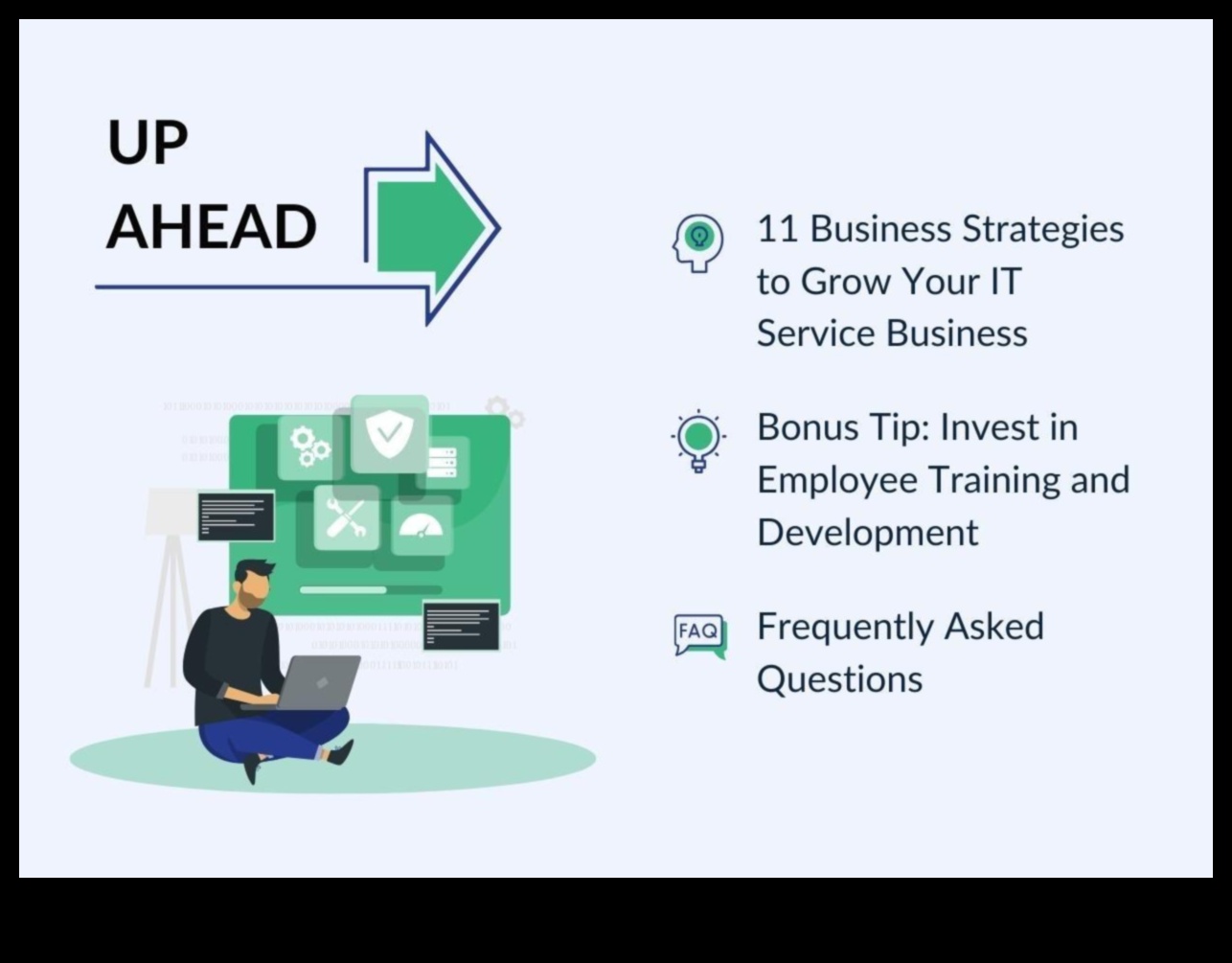 UP
AHEAD

11 Business Strategies to Grow Your IT Service Business

Bonus Tip: Invest in Employee Training and Development

FAQ

Frequently Asked Questions